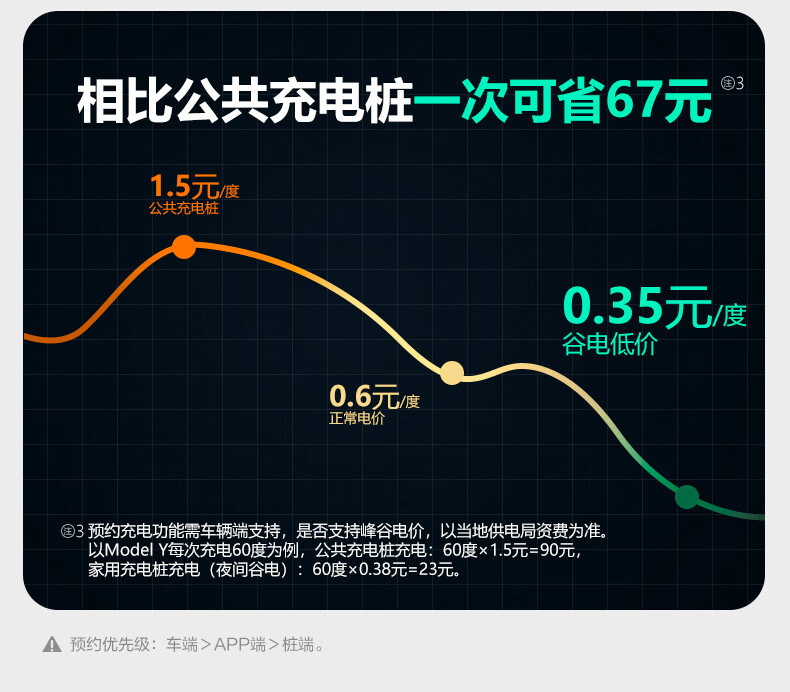 相比公共充电桩一次可省67元 注3

1.5元/度
公共充电桩

0.35元/度
谷电低价

0.6元/度
正常电价

注3 预约充电功能需车辆端支持，是否支持峰谷电价，以当地供电局资费为准。
以Model Y每次充电60度为例，公共充电桩充电：60度×1.5元=90元，
家用充电桩充电（夜间谷电）：60度×0.38元=23元。

预约优先级：车端＞APP端＞桩端。